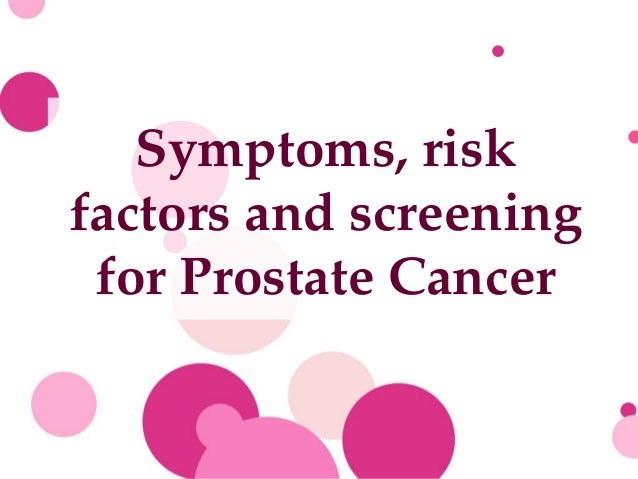 Symptoms, risk factors and screening for Prostate Cancer